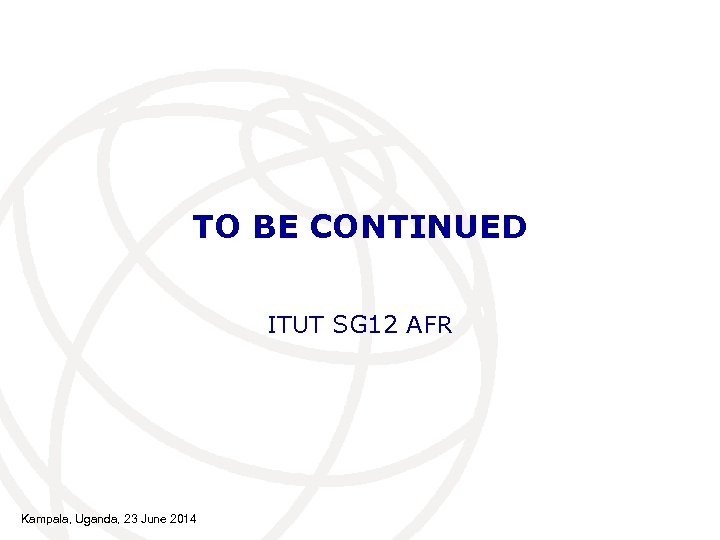 TO BE CONTINUED

ITUT SG12 AFR

Kampala, Uganda, 23 June 2014